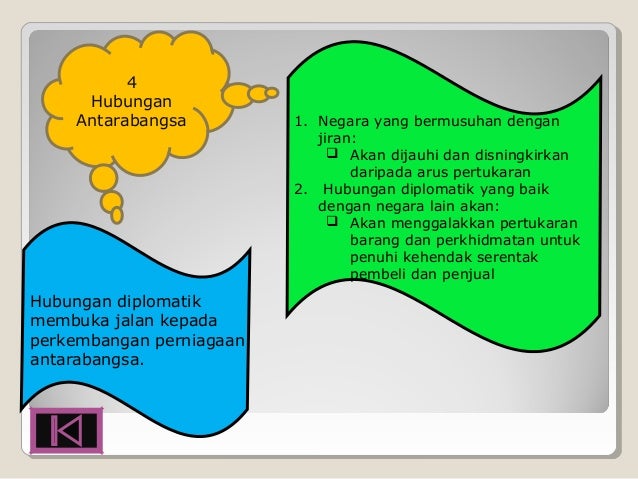 4
Hubungan
Antarabangsa

1. Negara yang bermusuhan dengan jiran:
❑ Akan dijauhi dan disningkirkan daripada arus pertukaran
2. Hubungan diplomatik yang baik dengan negara lain akan:
❑ Akan menggalakkan pertukaran barang dan perkhidmatan untuk penuhi kehendak serentak pembeli dan penjual

Hubungan diplomatik membuka jalan kepada perkembangan perniagaan antarabangsa.